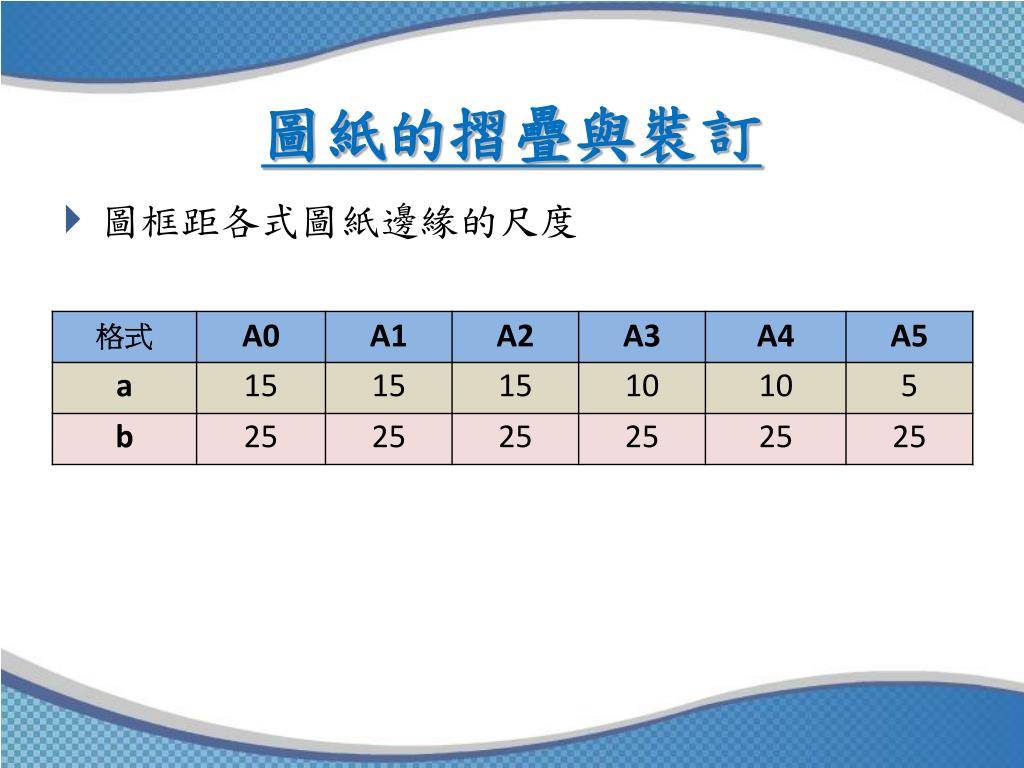 圖紙的摺疊與裝訂

圖框距各式圖紙邊緣的尺度

| 格式 | A0 | A1 | A2 | A3 | A4 | A5 |
|---|---|---|---|---|---|---|
| a | 15 | 15 | 15 | 10 | 10 | 5 |
| b | 25 | 25 | 25 | 25 | 25 | 25 |